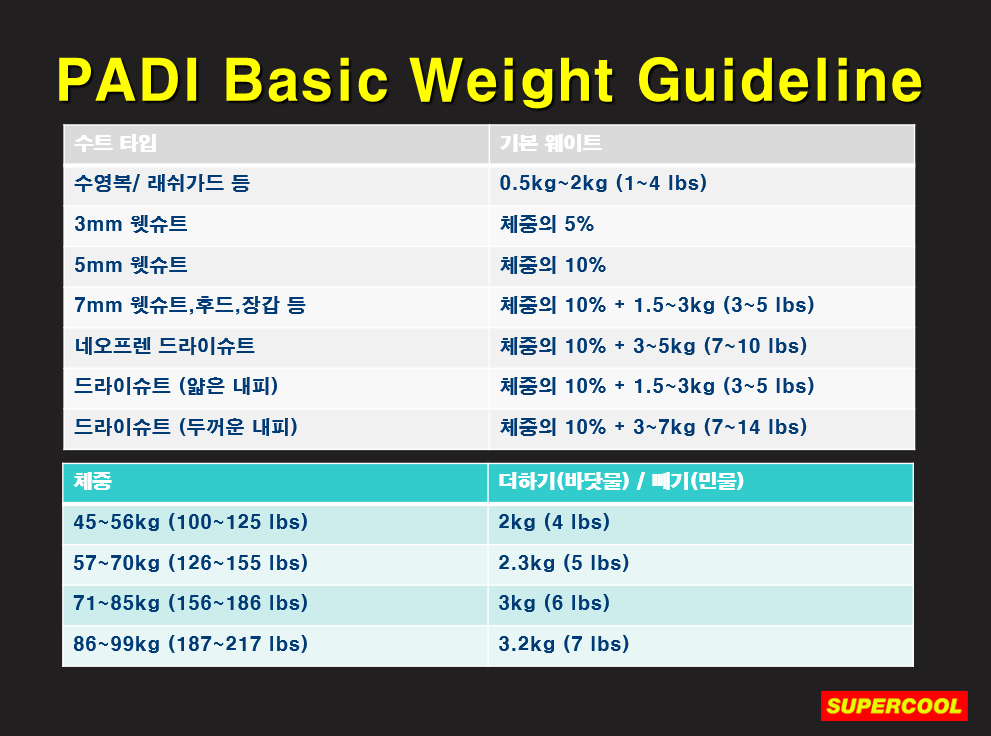 PADI Basic Weight Guideline

| 수트 타입 | 기본 웨이트 |
|---|---|
| 수영복/ 래쉬가드 등 | 0.5kg~2kg (1~4 lbs) |
| 3mm 웻슈트 | 체중의 5% |
| 5mm 웻슈트 | 체중의 10% |
| 7mm 웻슈트,후드,장갑 등 | 체중의 10% + 1.5~3kg (3~5 lbs) |
| 네오프렌 드라이슈트 | 체중의 10% + 3~5kg (7~10 lbs) |
| 드라이슈트 (얇은 내피) | 체중의 10% + 1.5~3kg (3~5 lbs) |
| 드라이슈트 (두꺼운 내피) | 체중의 10% + 3~7kg (7~14 lbs) |

| 체중 | 더하기(바닷물) / 빼기(민물) |
|---|---|
| 45~56kg (100~125 lbs) | 2kg (4 lbs) |
| 57~70kg (126~155 lbs) | 2.3kg (5 lbs) |
| 71~85kg (156~186 lbs) | 3kg (6 lbs) |
| 86~99kg (187~217 lbs) | 3.2kg (7 lbs) |

SUPERCOOL